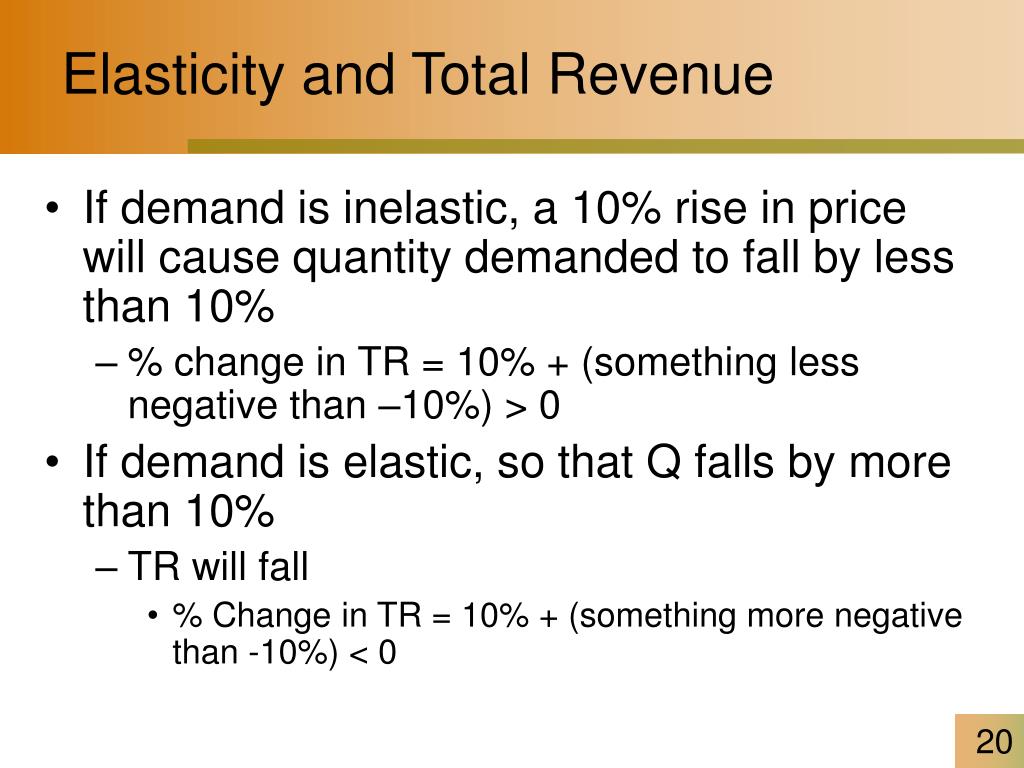 Elasticity and Total Revenue

• If demand is inelastic, a 10% rise in price will cause quantity demanded to fall by less than 10%

– % change in TR = 10% + (something less negative than –10%) > 0

• If demand is elastic, so that Q falls by more than 10%

– TR will fall

• % Change in TR = 10% + (something more negative than -10%) < 0

20